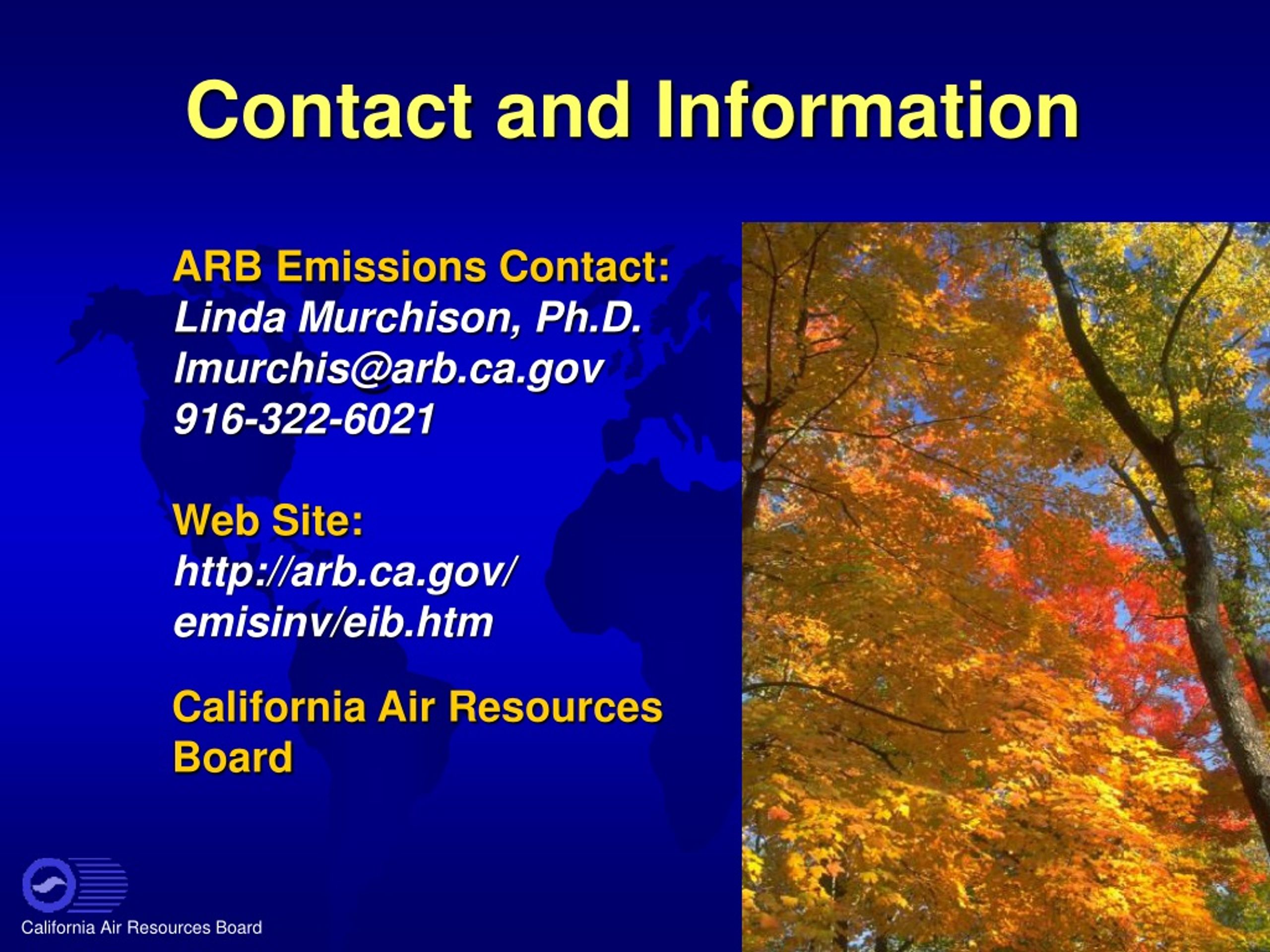 Contact and Information

ARB Emissions Contact:
Linda Murchison, Ph.D.
lmurchis@arb.ca.gov
916-322-6021

Web Site:
http://arb.ca.gov/emisinv/eib.htm

California Air Resources Board

California Air Resources Board